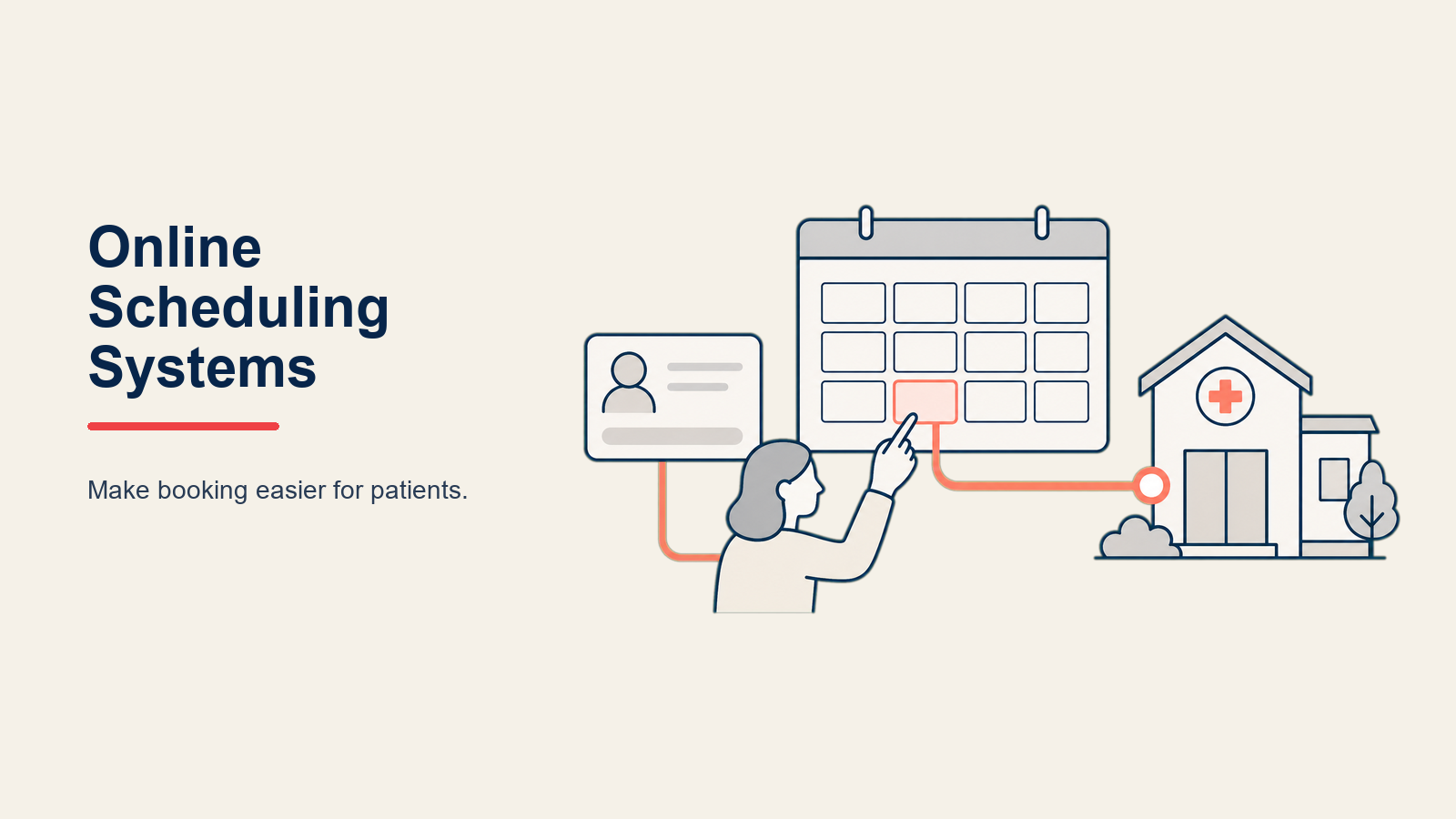 Online Scheduling Systems

Make booking easier for patients.